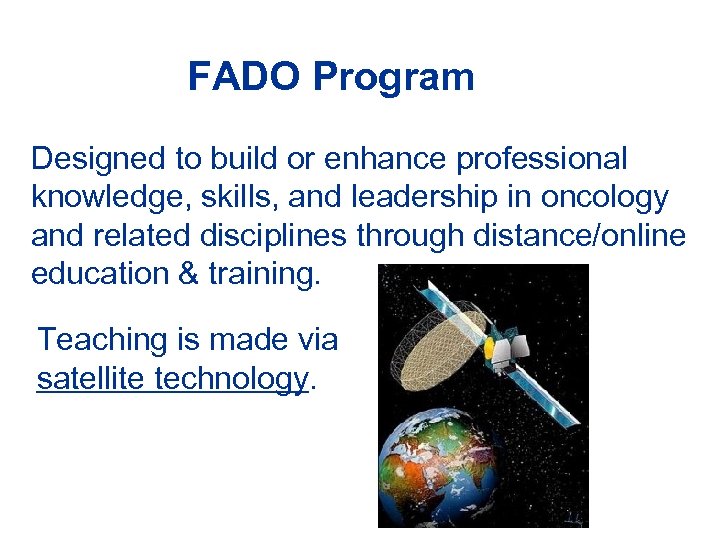 FADO Program

Designed to build or enhance professional knowledge, skills, and leadership in oncology and related disciplines through distance/online education & training.

Teaching is made via satellite technology.